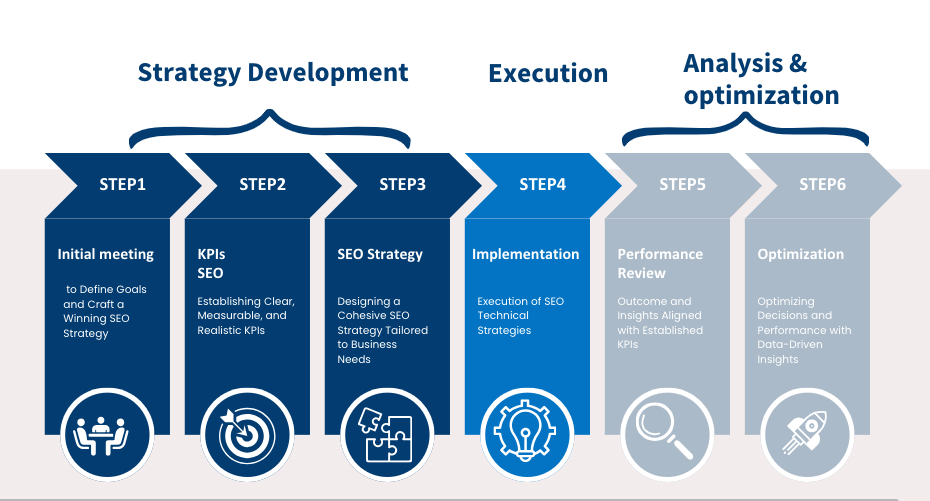 Strategy Development

Execution

Analysis & optimization

STEP1

Initial meeting

to Define Goals and Craft a Winning SEO Strategy

STEP2

KPIs SEO

Establishing Clear, Measurable, and Realistic KPIs

STEP3

SEO Strategy

Designing a Cohesive SEO Strategy Tailored to Business Needs

STEP4

Implementation

Execution of SEO Technical Strategies

STEP5

Performance Review

Outcome and Insights Aligned with Established KPIs

STEP6

Optimization

Optimizing Decisions and Performance with Data-Driven Insights